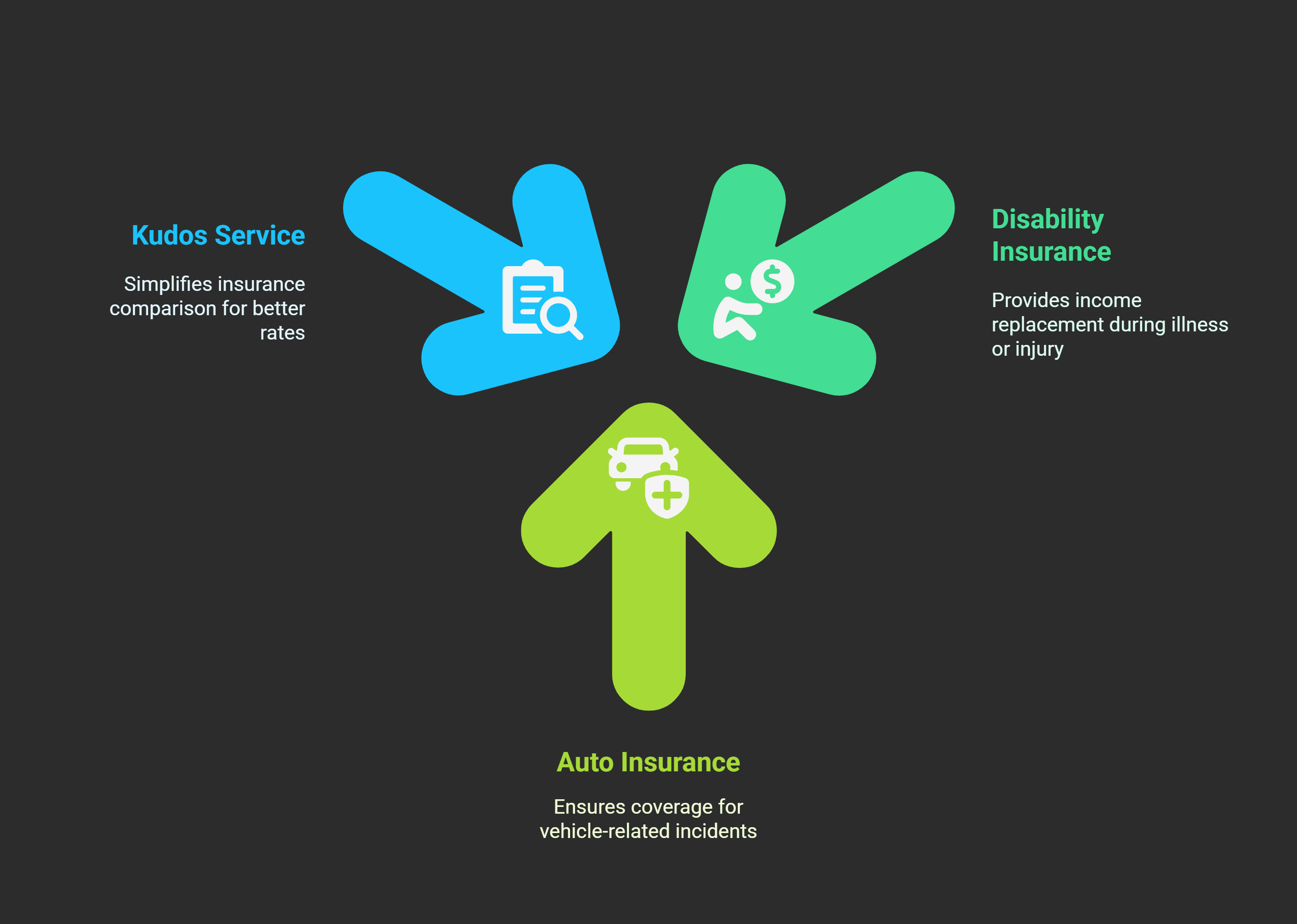 Kudos Service

Simplifies insurance comparison for better rates

Disability Insurance

Provides income replacement during illness or injury

Auto Insurance

Ensures coverage for vehicle-related incidents